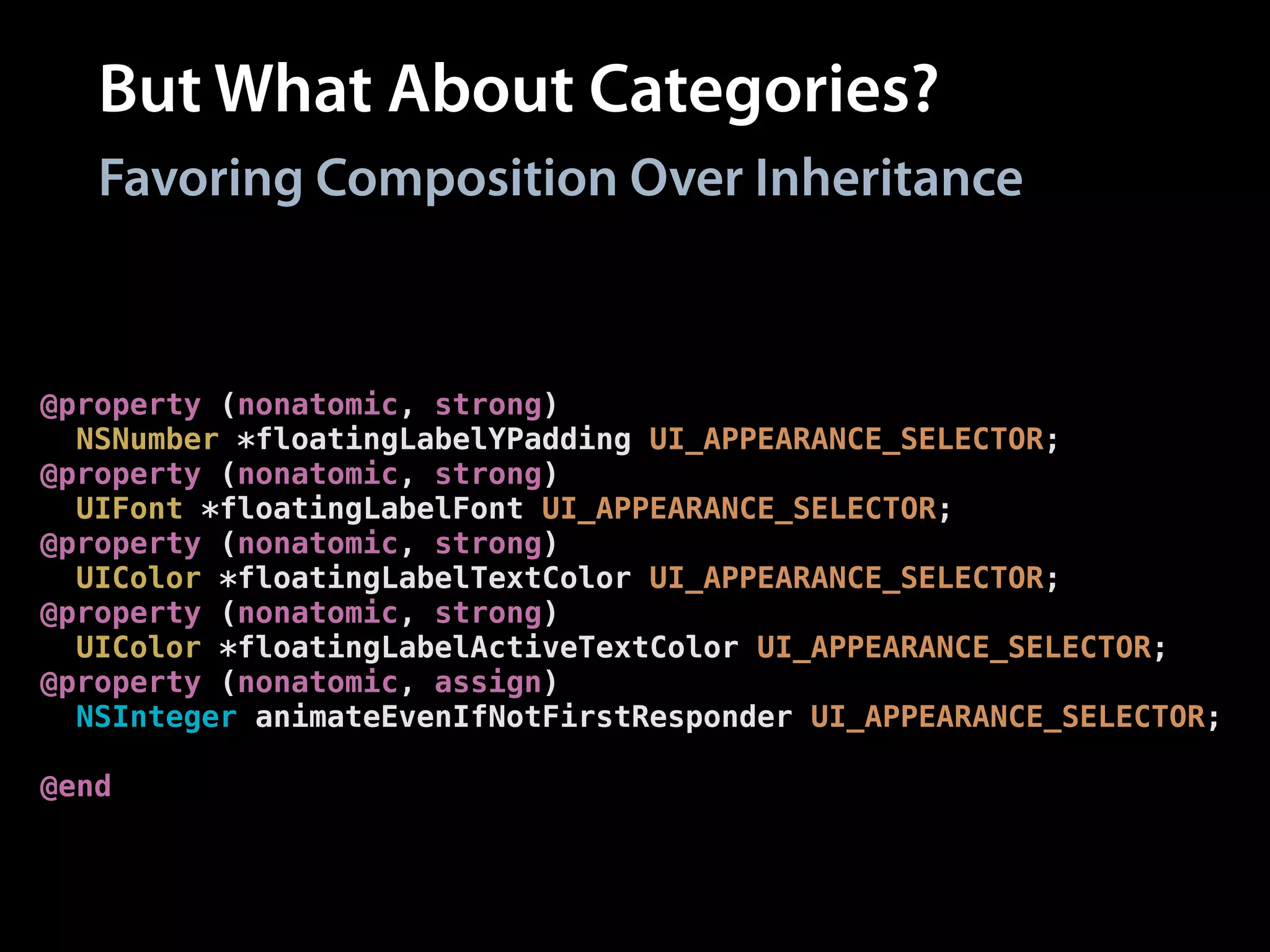 But What About Categories?

Favoring Composition Over Inheritance

@property (nonatomic, strong)
  NSNumber *floatingLabelYPadding UI_APPEARANCE_SELECTOR;
@property (nonatomic, strong)
  UIFont *floatingLabelFont UI_APPEARANCE_SELECTOR;
@property (nonatomic, strong)
  UIColor *floatingLabelTextColor UI_APPEARANCE_SELECTOR;
@property (nonatomic, strong)
  UIColor *floatingLabelActiveTextColor UI_APPEARANCE_SELECTOR;
@property (nonatomic, assign)
  NSInteger animateEvenIfNotFirstResponder UI_APPEARANCE_SELECTOR;

@end